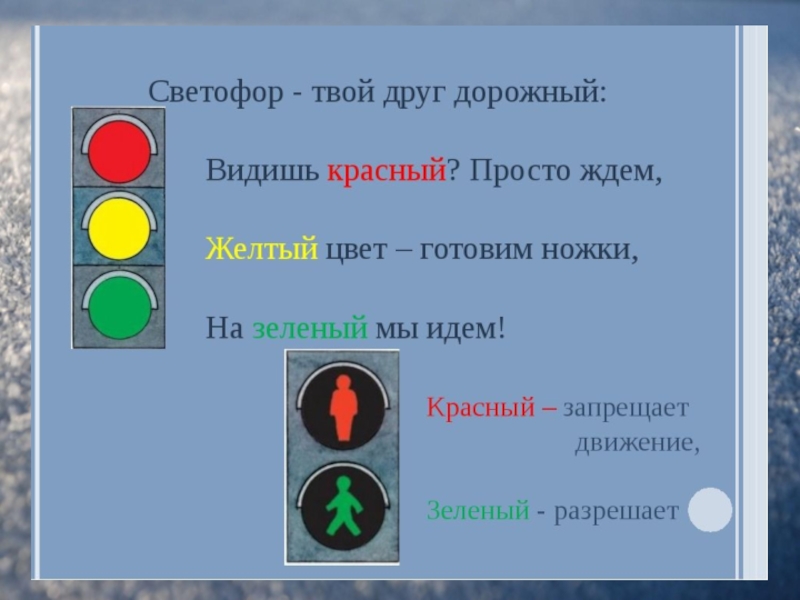 Светофор - твой друг дорожный:

Видишь красный? Просто ждем,

Желтый цвет – готовим ножки,

На зеленый мы идем!

Красный – запрещает движение,

Зеленый - разрешает